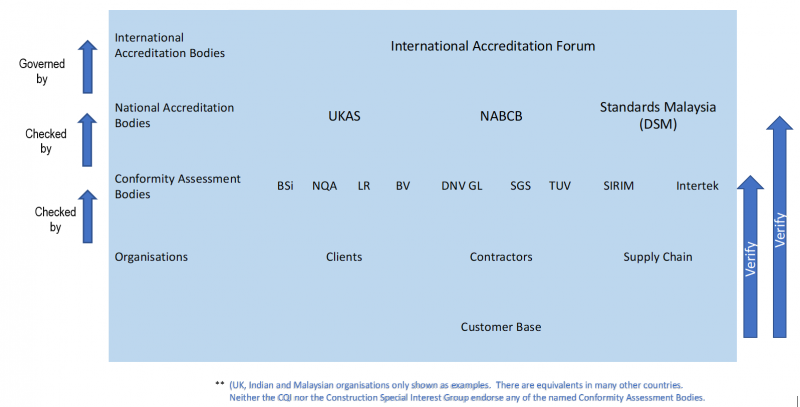 Governed by

Checked by

Checked by

International Accreditation Bodies

International Accreditation Forum

National Accreditation Bodies

UKAS

NABCB

Standards Malaysia (DSM)

Conformity Assessment Bodies

BSi NQA LR BV DNV GL SGS TUV SIRIM Intertek

Organisations

Clients

Contractors

Supply Chain

Customer Base

Verify

Verify

** (UK, Indian and Malaysian organisations only shown as examples. There are equivalents in many other countries. Neither the CQI nor the Construction Special Interest Group endorse any of the named Conformity Assessment Bodies.